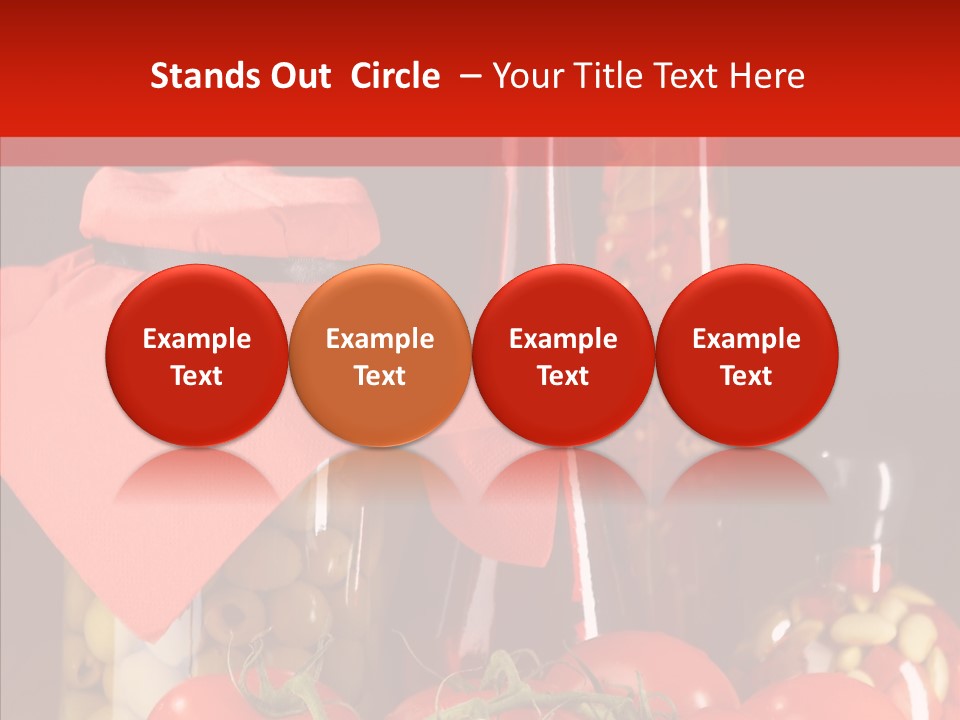 Stands Out Circle – Your Title Text Here

Example Text

Example Text

Example Text

Example Text